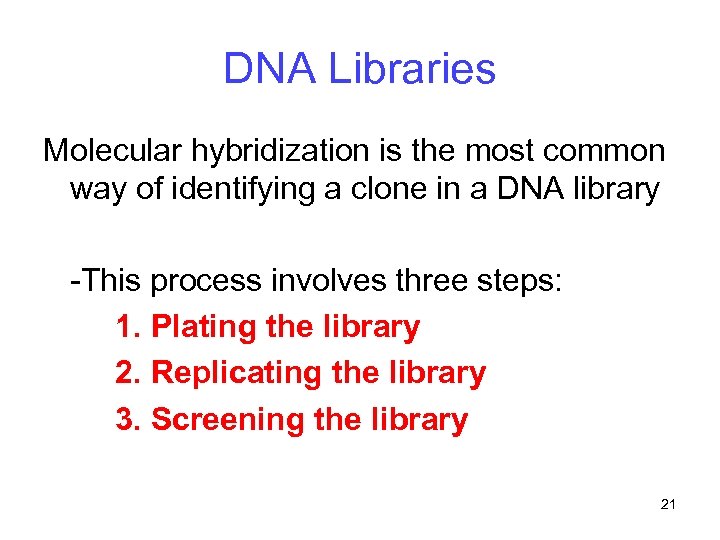 DNA Libraries

Molecular hybridization is the most common way of identifying a clone in a DNA library

-This process involves three steps:

1. Plating the library

2. Replicating the library

3. Screening the library

21